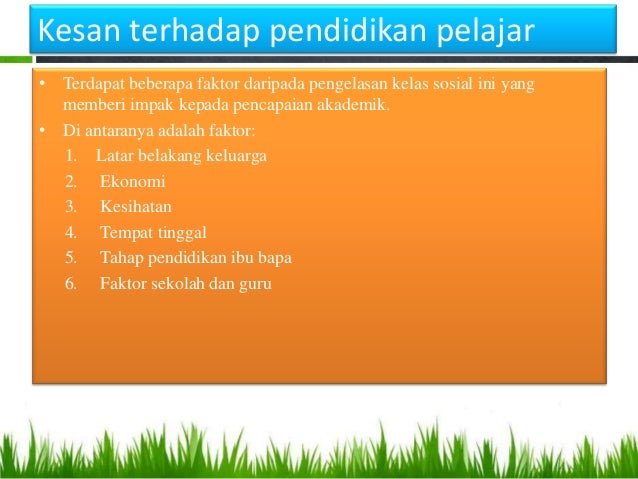 Kesan terhadap pendidikan pelajar

• Terdapat beberapa faktor daripada pengelasan kelas sosial ini yang memberi impak kepada pencapaian akademik.
• Di antaranya adalah faktor:
1. Latar belakang keluarga
2. Ekonomi
3. Kesihatan
4. Tempat tinggal
5. Tahap pendidikan ibu bapa
6. Faktor sekolah dan guru